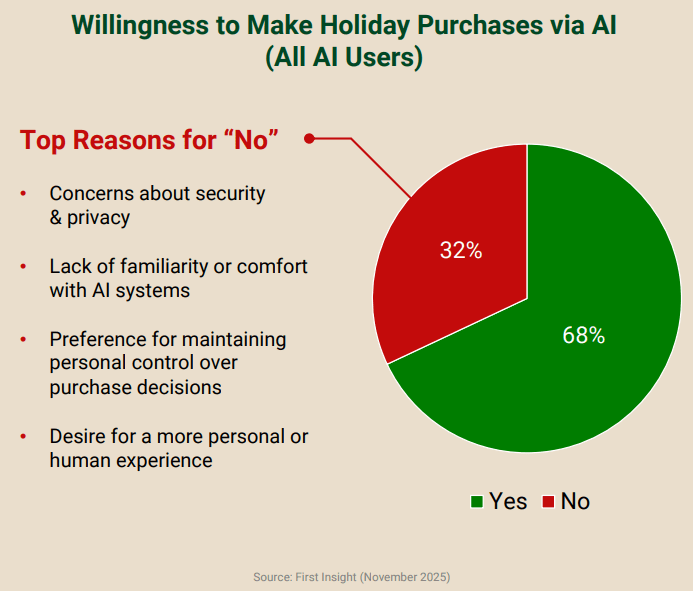 Willingness to Make Holiday Purchases via AI
(All AI Users)

Top Reasons for “No”

• Concerns about security & privacy

• Lack of familiarity or comfort with AI systems

• Preference for maintaining personal control over purchase decisions

• Desire for a more personal or human experience

32%

68%

Yes No

Source: First Insight (November 2025)